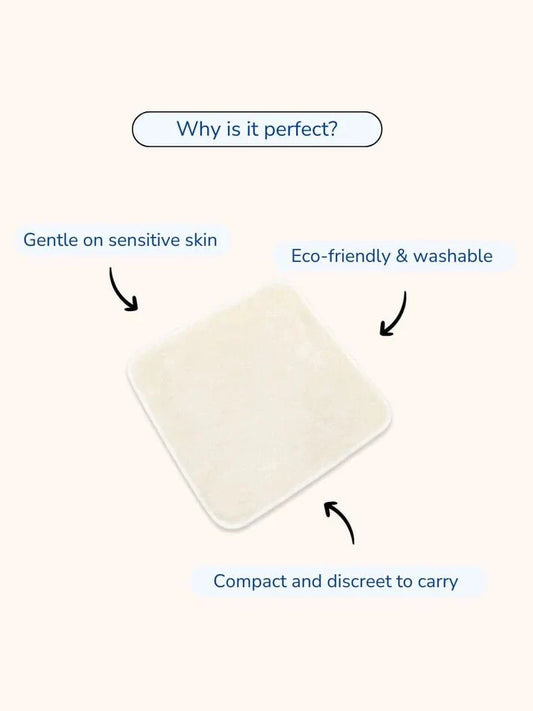 Why is it perfect?

Gentle on sensitive skin

Eco-friendly & washable

Compact and discreet to carry